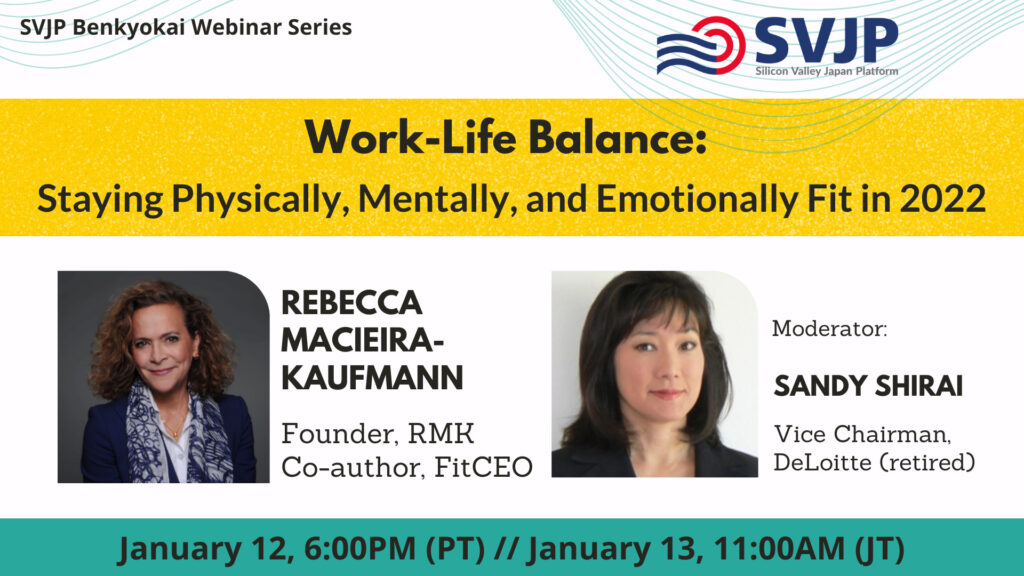 SVJP Benkyokai Webinar Series

SVJP
Silicon Valley Japan Platform

Work-Life Balance:
Staying Physically, Mentally, and Emotionally Fit in 2022

REBECCA MACIEIRA-KAUFMANN

Founder, RMK
Co-author, FitCEO

Moderator:

SANDY SHIRAI

Vice Chairman, DeLoitte (retired)

January 12, 6:00PM (PT) // January 13, 11:00AM (JT)